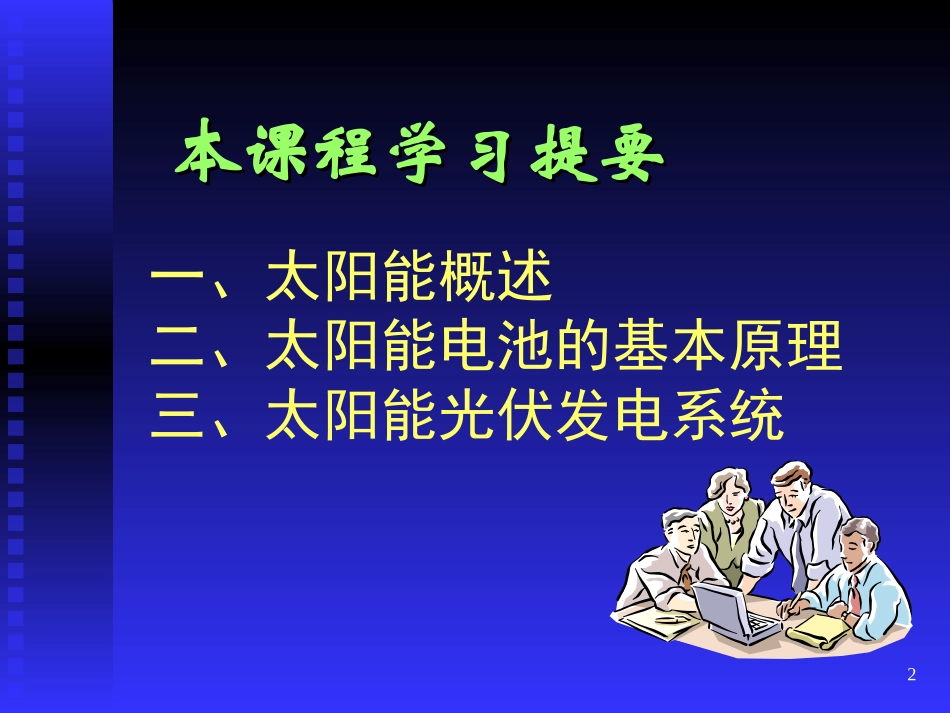 本课程学习提要

一、太阳能概述
二、太阳能电池的基本原理
三、太阳能光伏发电系统

2